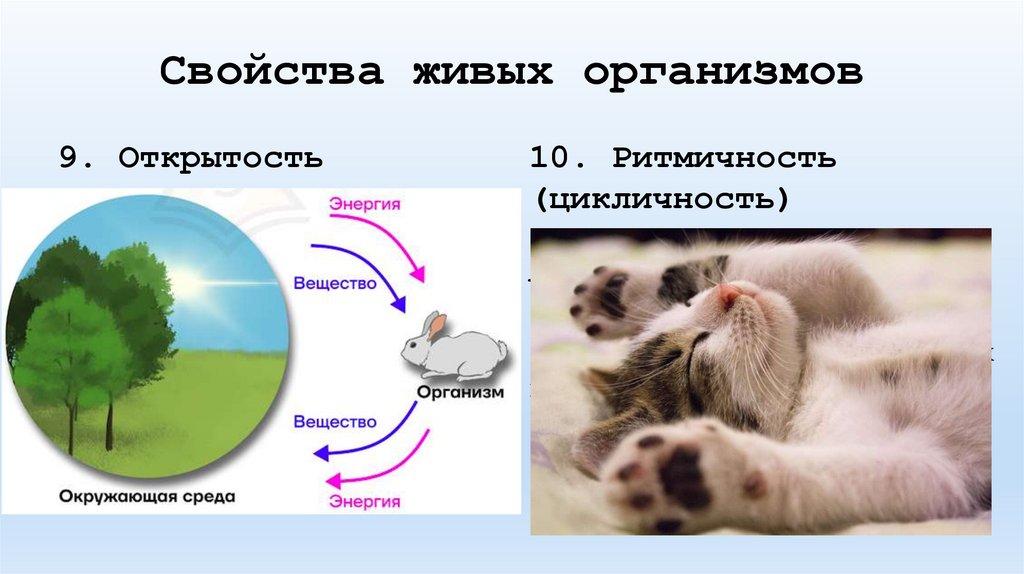 Свойства живых организмов

9. Открытость

Энергия

Вещество

Организм

Вещество

Энергия

Окружающая среда

10. Ритмичность (цикличность)